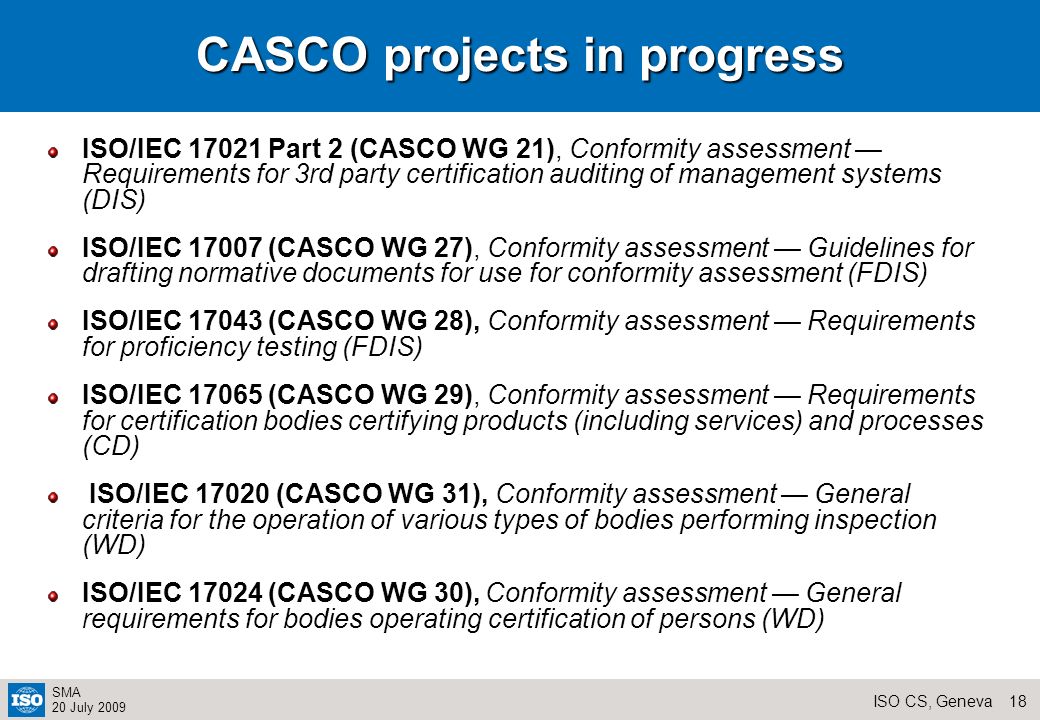 CASCO projects in progress

ISO/IEC 17021 Part 2 (CASCO WG 21), Conformity assessment — Requirements for 3rd party certification auditing of management systems (DIS)

ISO/IEC 17007 (CASCO WG 27), Conformity assessment — Guidelines for drafting normative documents for use for conformity assessment (FDIS)

ISO/IEC 17043 (CASCO WG 28), Conformity assessment — Requirements for proficiency testing (FDIS)

ISO/IEC 17065 (CASCO WG 29), Conformity assessment — Requirements for certification bodies certifying products (including services) and processes (CD)

ISO/IEC 17020 (CASCO WG 31), Conformity assessment — General criteria for the operation of various types of bodies performing inspection (WD)

ISO/IEC 17024 (CASCO WG 30), Conformity assessment — General requirements for bodies operating certification of persons (WD)

ISO

SMA
20 July 2009

ISO CS, Geneva 18